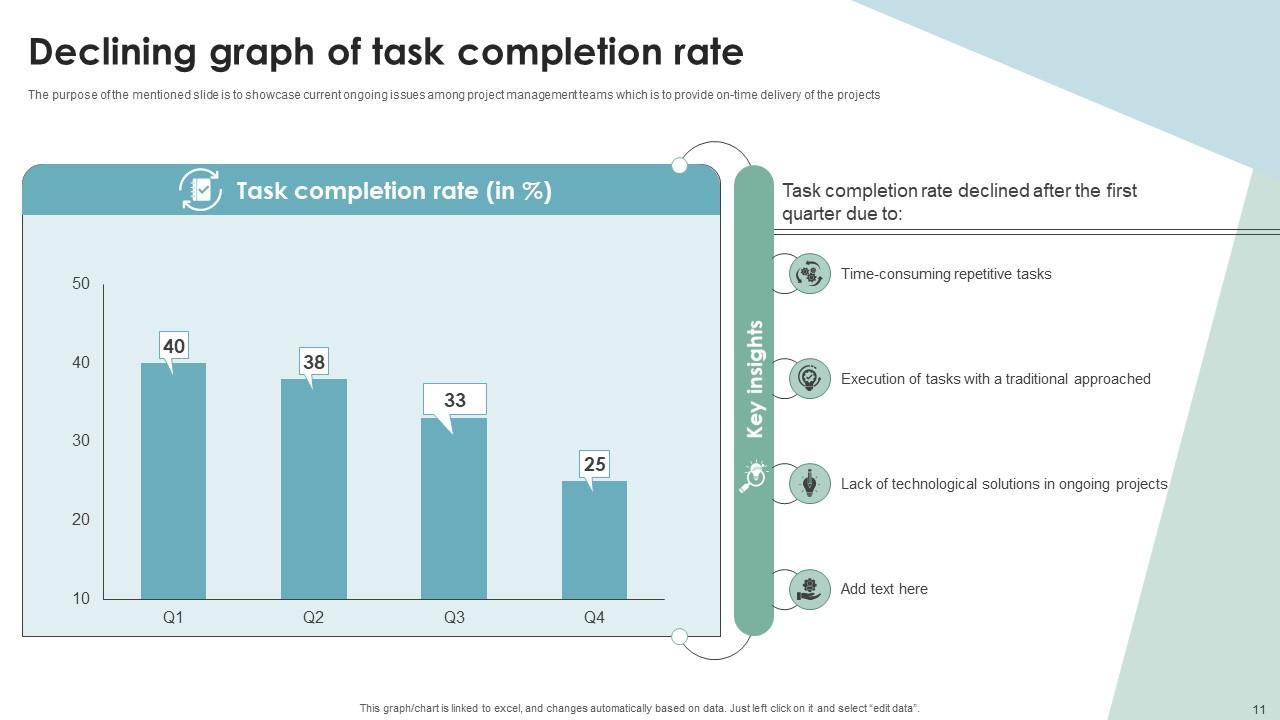 Declining graph of task completion rate

The purpose of the mentioned slide is to showcase current ongoing issues among project management teams which is to provide on-time delivery of the projects

Task completion rate (in %)

50
40
30
20
10

40
38
33
25

Q1
Q2
Q3
Q4

Key insights

Task completion rate declined after the first quarter due to:

Time-consuming repetitive tasks

Execution of tasks with a traditional approached

Lack of technological solutions in ongoing projects

Add text here

This graph/chart is linked to excel, and changes automatically based on data. Just left click on it and select "edit data".

11